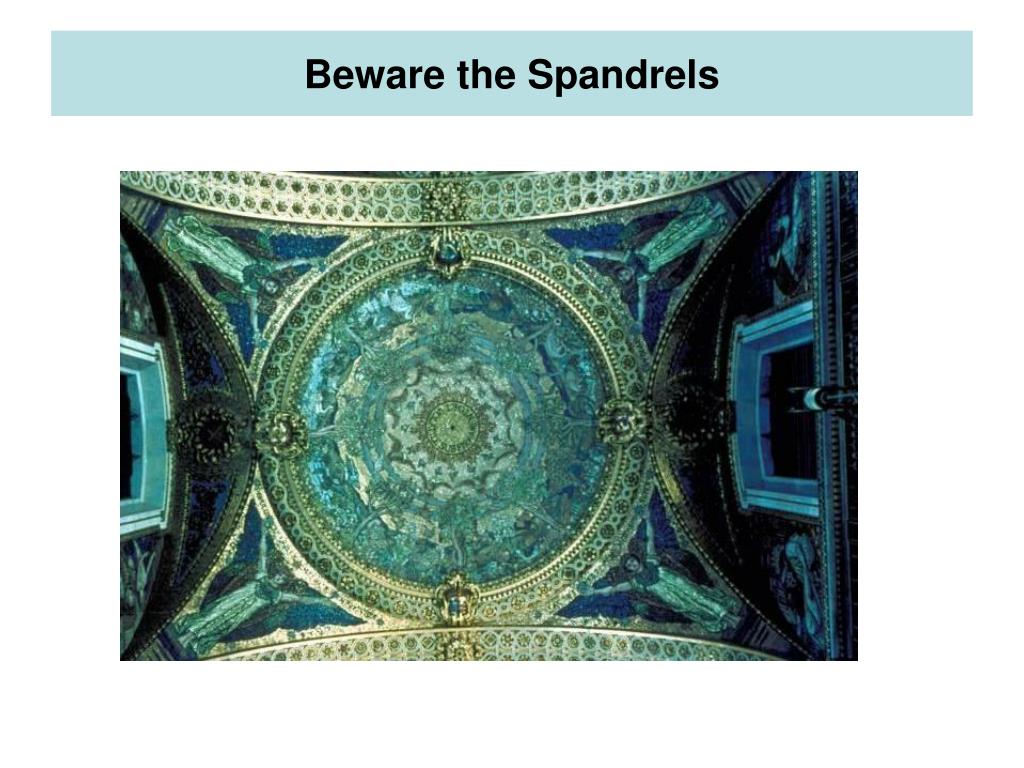 Beware the Spandrels